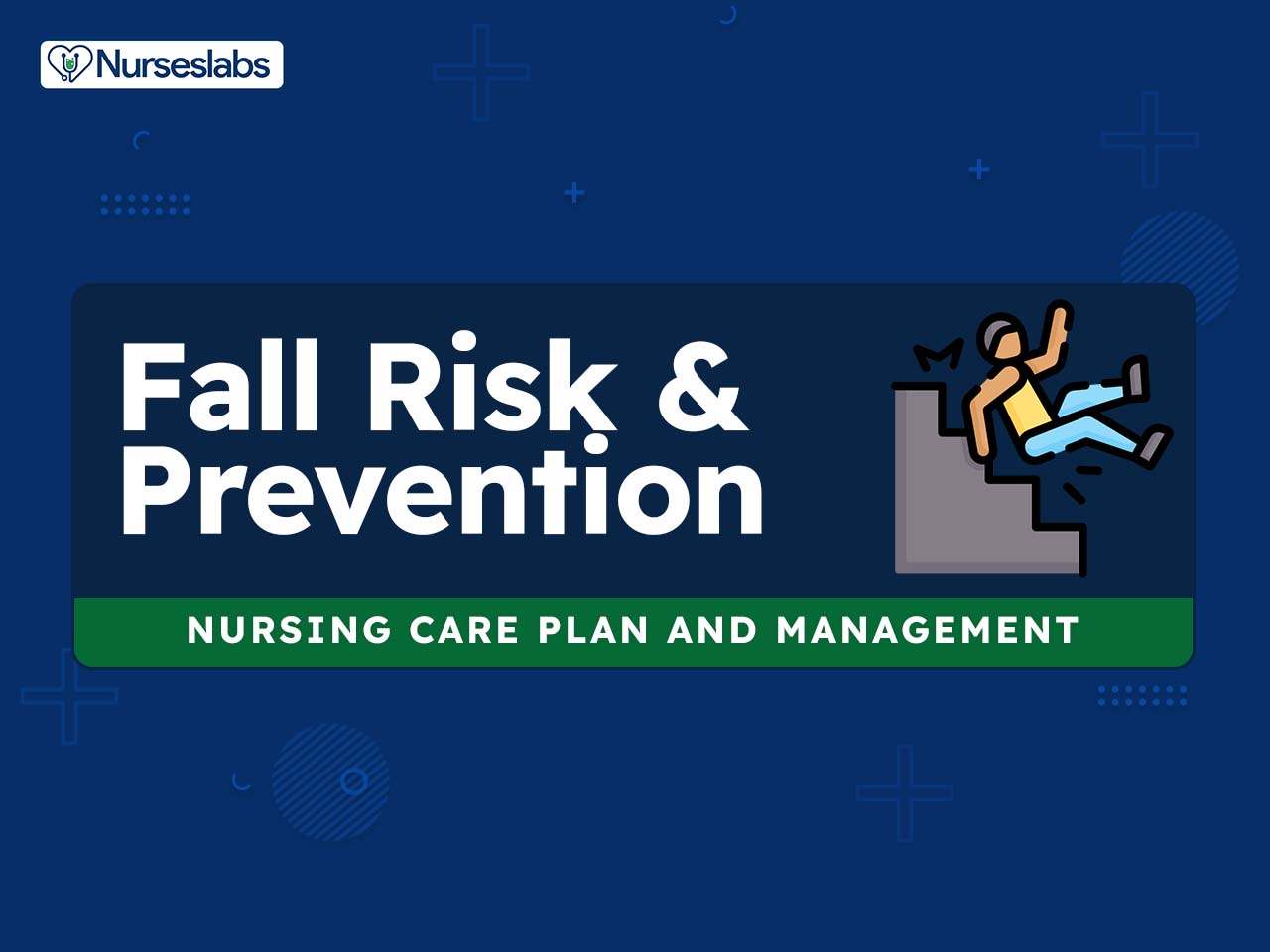 Nurseslabs

Fall Risk & Prevention

NURSING CARE PLAN AND MANAGEMENT